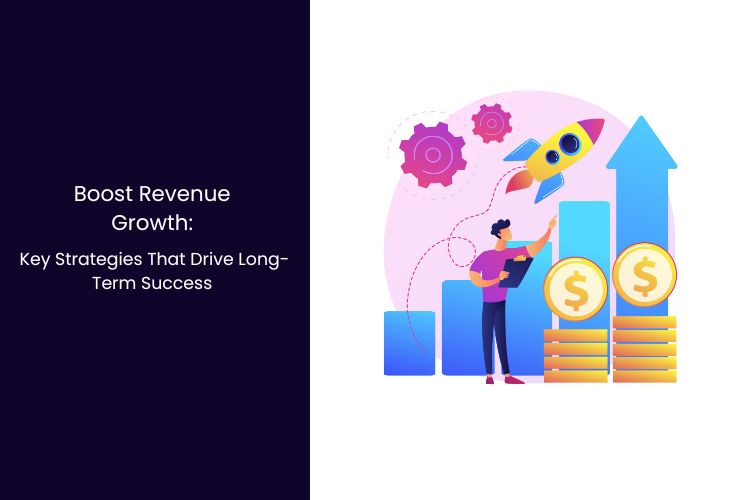 Boost Revenue Growth:

Key Strategies That Drive Long-Term Success

$

$